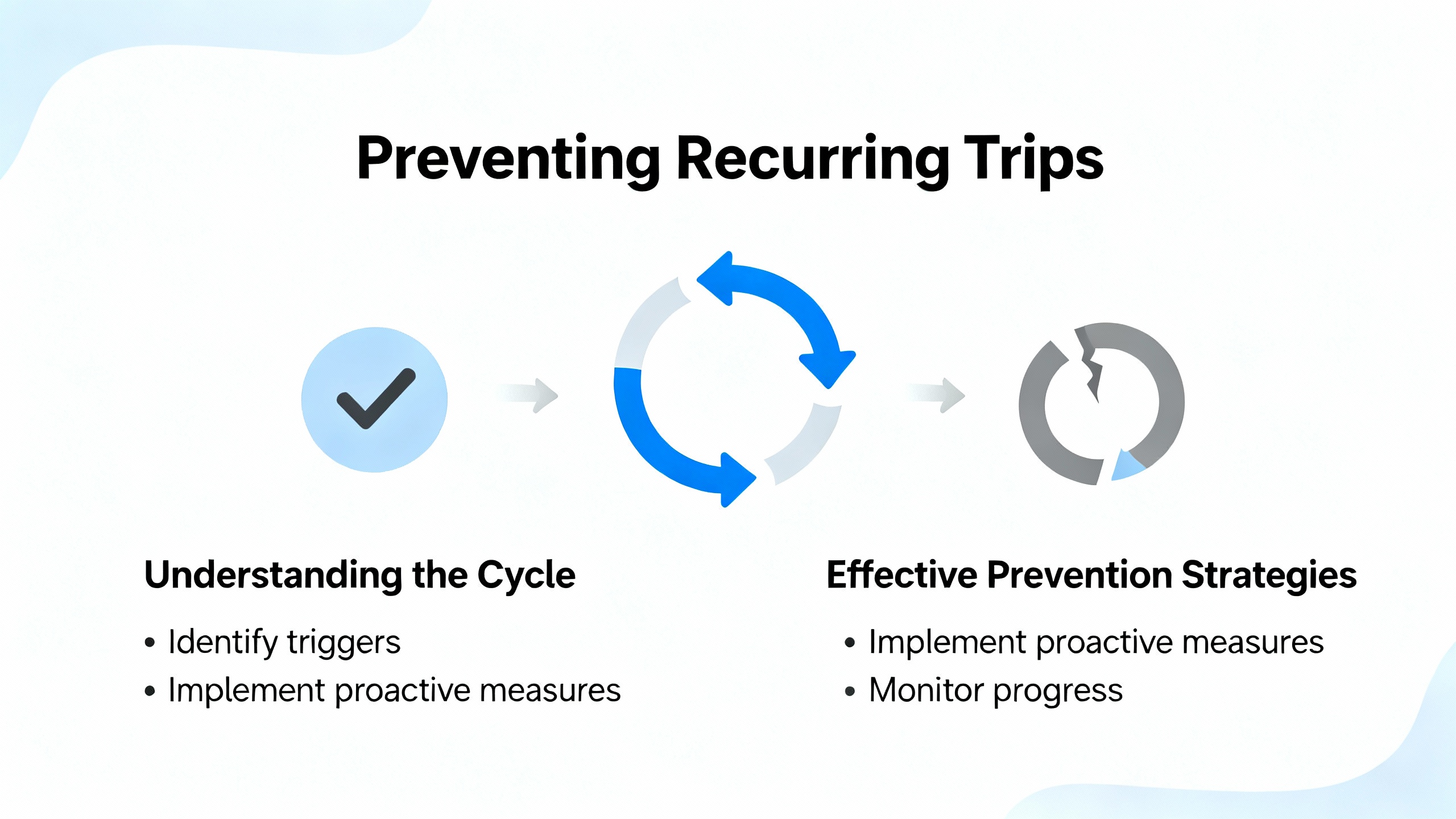 Preventing Recurring Trips

Understanding the Cycle

• Identify triggers
• Implement proactive measures

Effective Prevention Strategies

• Implement proactive measures
• Monitor progress